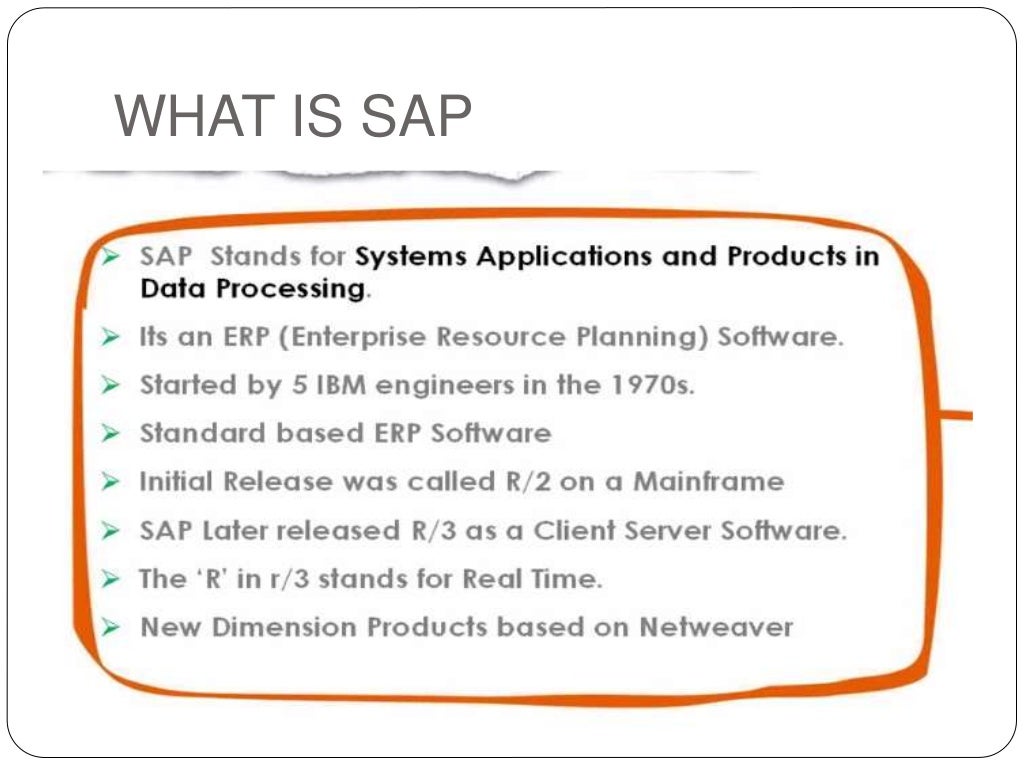 WHAT IS SAP

➢ SAP Stands for Systems Applications and Products in Data Processing.
➢ Its an ERP (Enterprise Resource Planning) Software.
➢ Started by 5 IBM engineers in the 1970s.
➢ Standard based ERP Software
➢ Initial Release was called R/2 on a Mainframe
➢ SAP Later released R/3 as a Client Server Software.
➢ The 'R' in r/3 stands for Real Time.
➢ New Dimension Products based on Netweaver